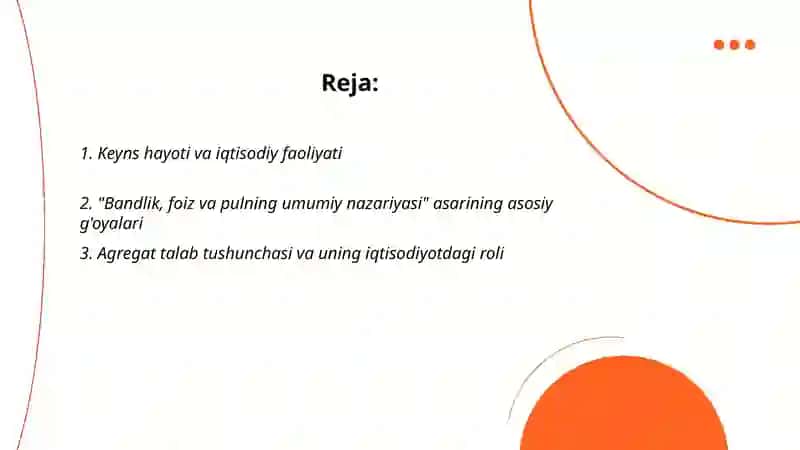 Reja:

1. Keyns hayoti va iqtisodiy faoliyati

2. "Bandlik, foiz va pulning umumiy nazariyasi" asarining asosiy g'oyalari

3. Agregat talab tushunchasi va uning iqtisodiyotdagi roli